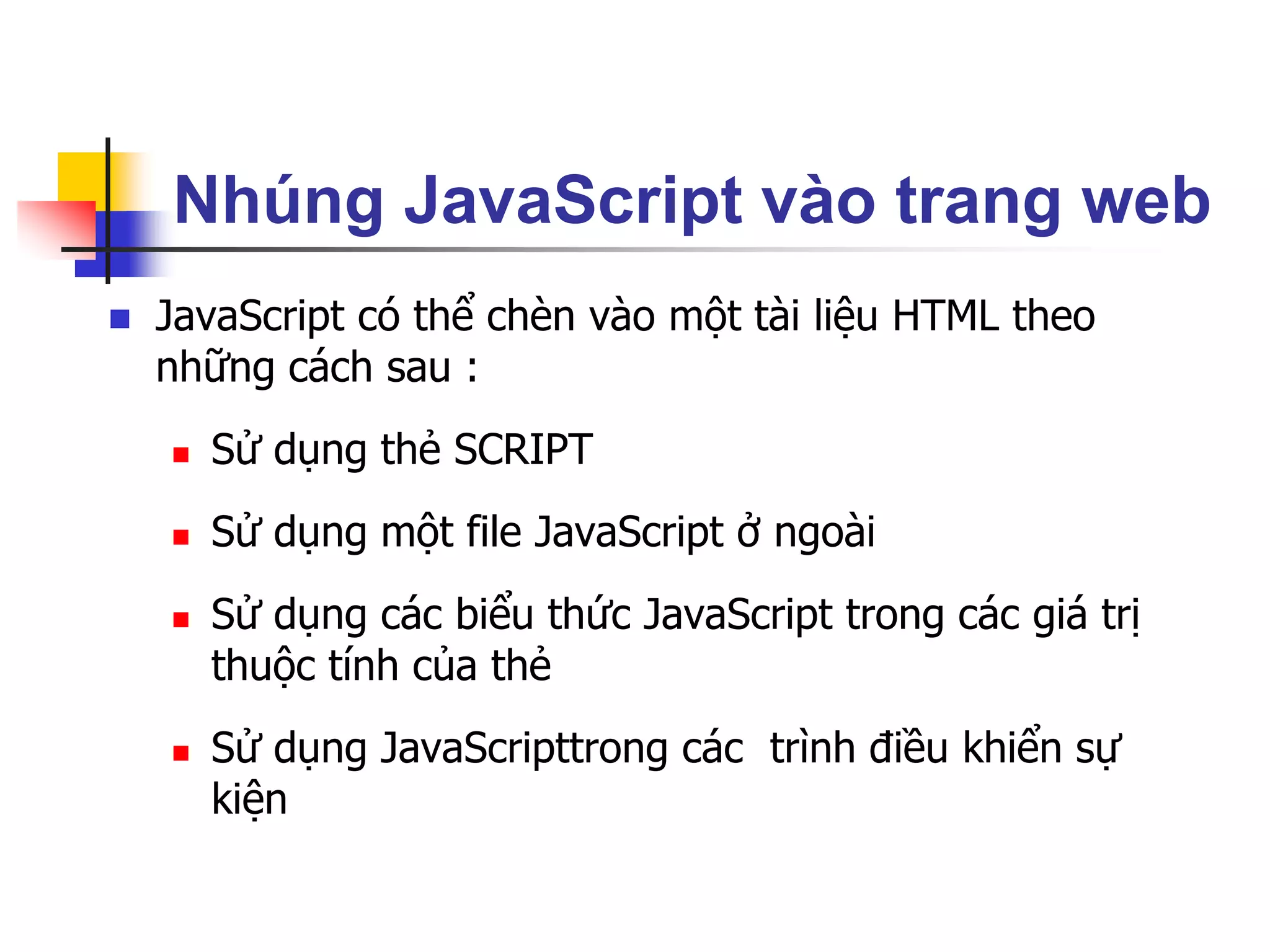 Nhúng JavaScript vào trang web

JavaScript có thể chèn vào một tài liệu HTML theo những cách sau :

Sử dụng thẻ SCRIPT

Sử dụng một file JavaScript ở ngoài

Sử dụng các biểu thức JavaScript trong các giá trị thuộc tính của thẻ

Sử dụng JavaScripttrong các  trình điều khiển sự kiện